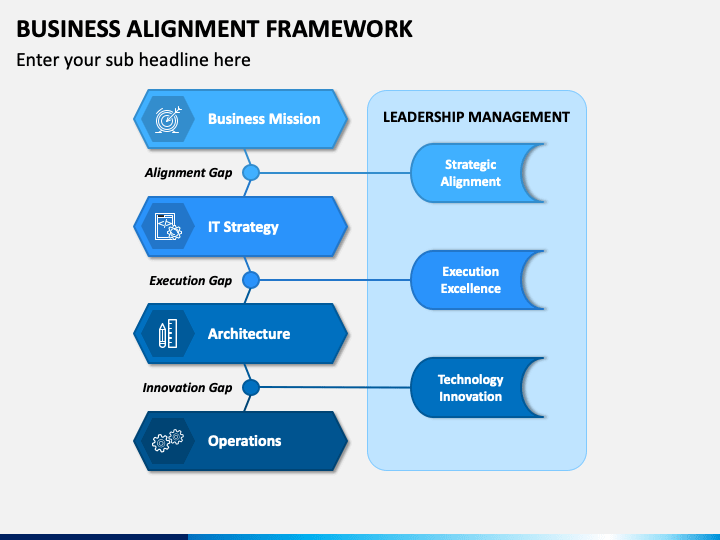 BUSINESS ALIGNMENT FRAMEWORK

Enter your sub headline here

Business Mission

Alignment Gap

IT Strategy

Execution Gap

Architecture

Innovation Gap

Operations

LEADERSHIP MANAGEMENT

Strategic Alignment

Execution Excellence

Technology Innovation